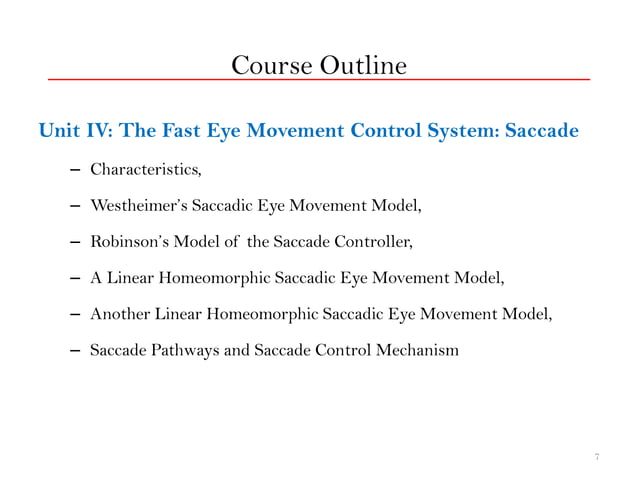 Course Outline

Unit IV: The Fast Eye Movement Control System: Saccade

– Characteristics,

– Westheimer's Saccadic Eye Movement Model,

– Robinson's Model of the Saccade Controller,

– A Linear Homeomorphic Saccadic Eye Movement Model,

– Another Linear Homeomorphic Saccadic Eye Movement Model,

– Saccade Pathways and Saccade Control Mechanism

7